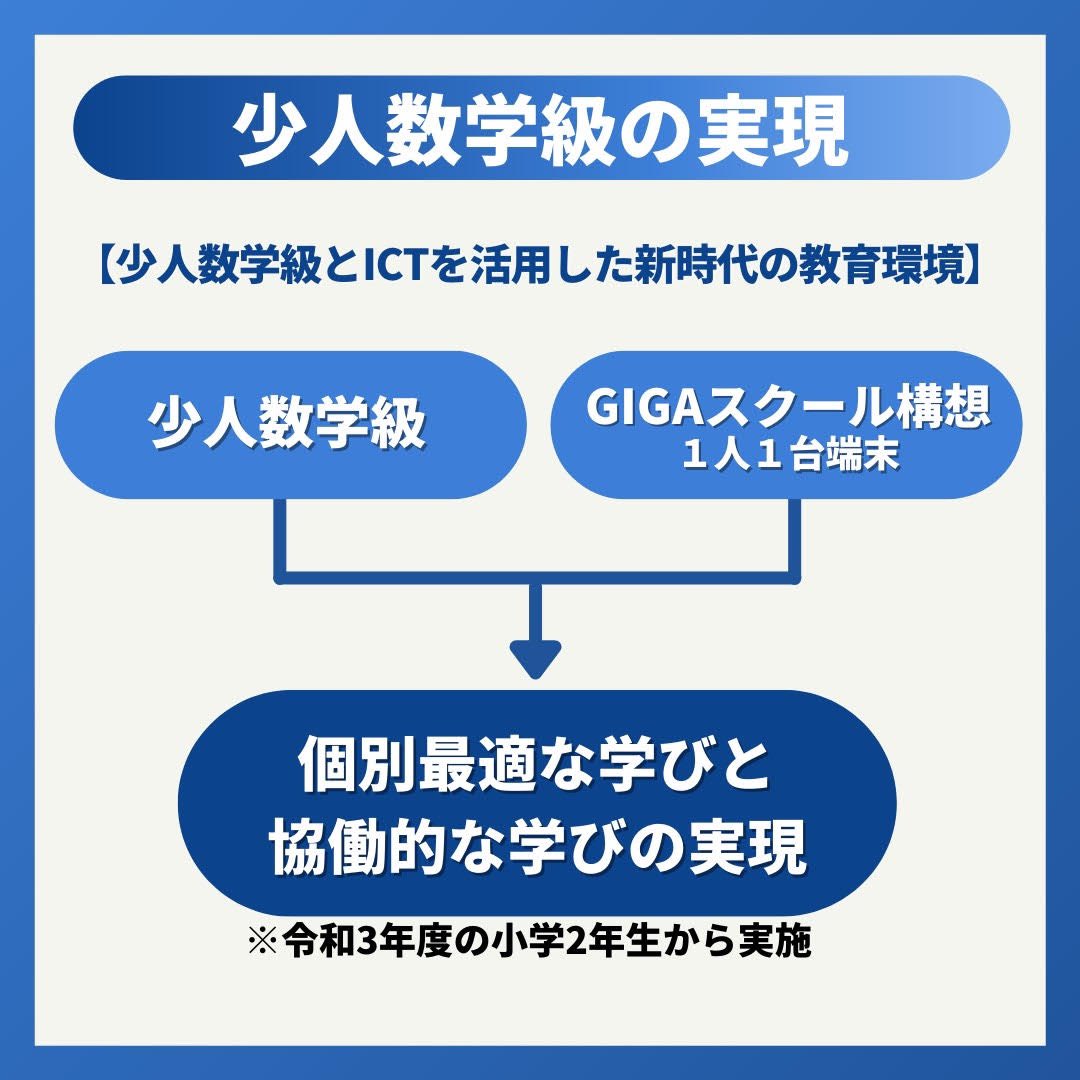 少人数学級の実現

【少人数学級とICTを活用した新時代の教育環境】

少人数学級

GIGAスクール構想
１人１台端末

個別最適な学びと
協働的な学びの実現

※令和3年度の小学2年生から実施